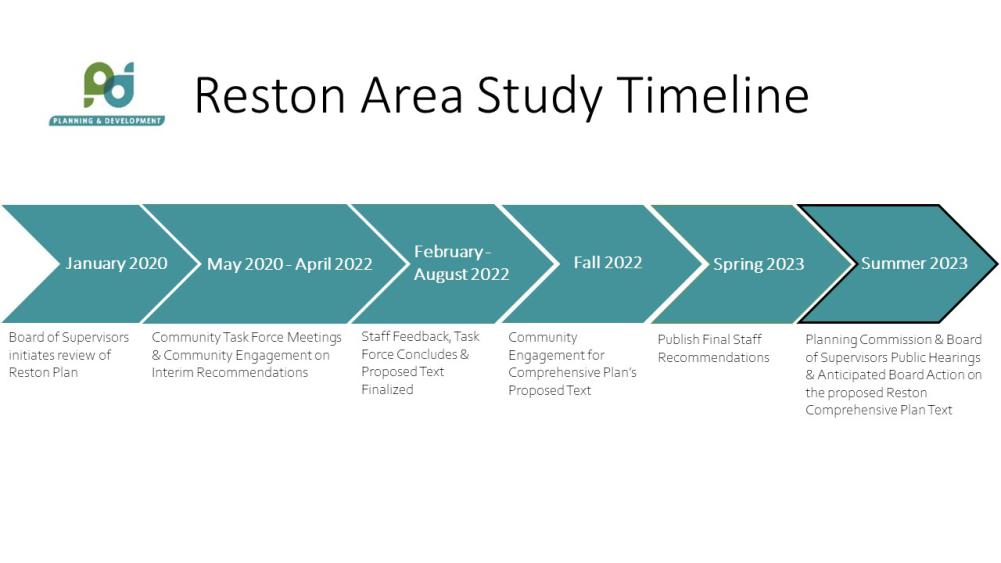 PLANNING & DEVELOPMENT

Reston Area Study Timeline

January 2020

May 2020 - April 2022

February - August 2022

Fall 2022

Spring 2023

Summer 2023

Board of Supervisors initiates review of Reston Plan

Community Task Force Meetings & Community Engagement on Interim Recommendations

Staff Feedback, Task Force Concludes & Proposed Text Finalized

Community Engagement for Comprehensive Plan's Proposed Text

Publish Final Staff Recommendations

Planning Commission & Board of Supervisors Public Hearings & Anticipated Board Action on the proposed Reston Comprehensive Plan Text